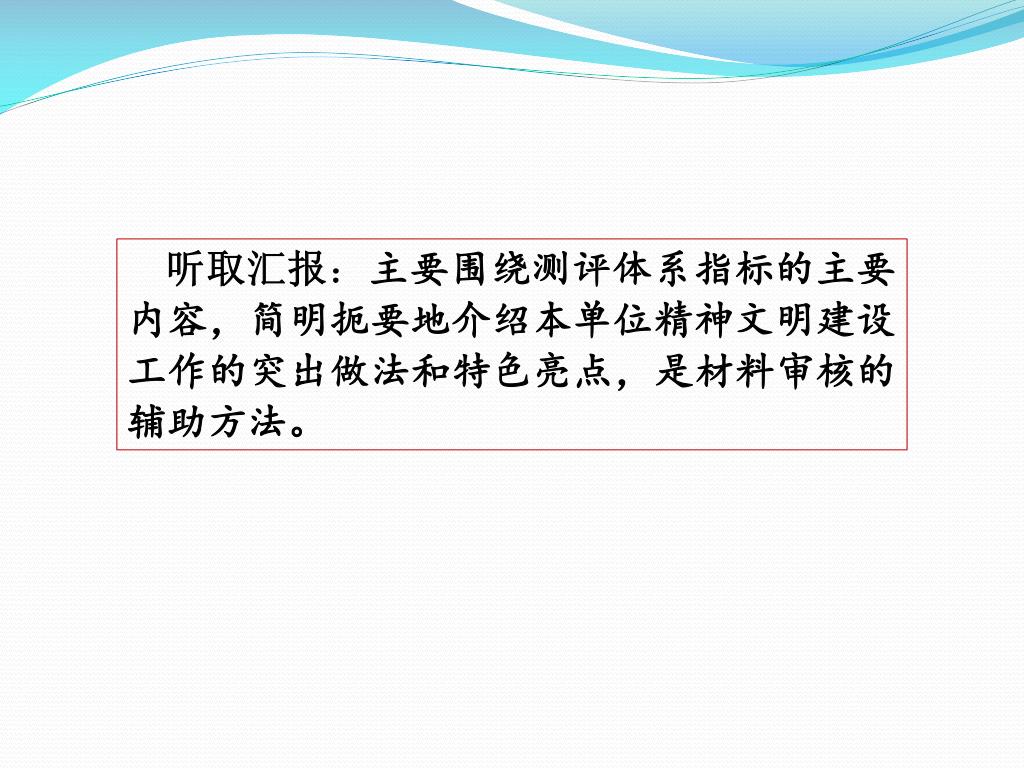 听取汇报：主要围绕测评体系指标的主要内容，简明扼要地介绍本单位精神文明建设工作的突出做法和特色亮点，是材料审核的辅助方法。